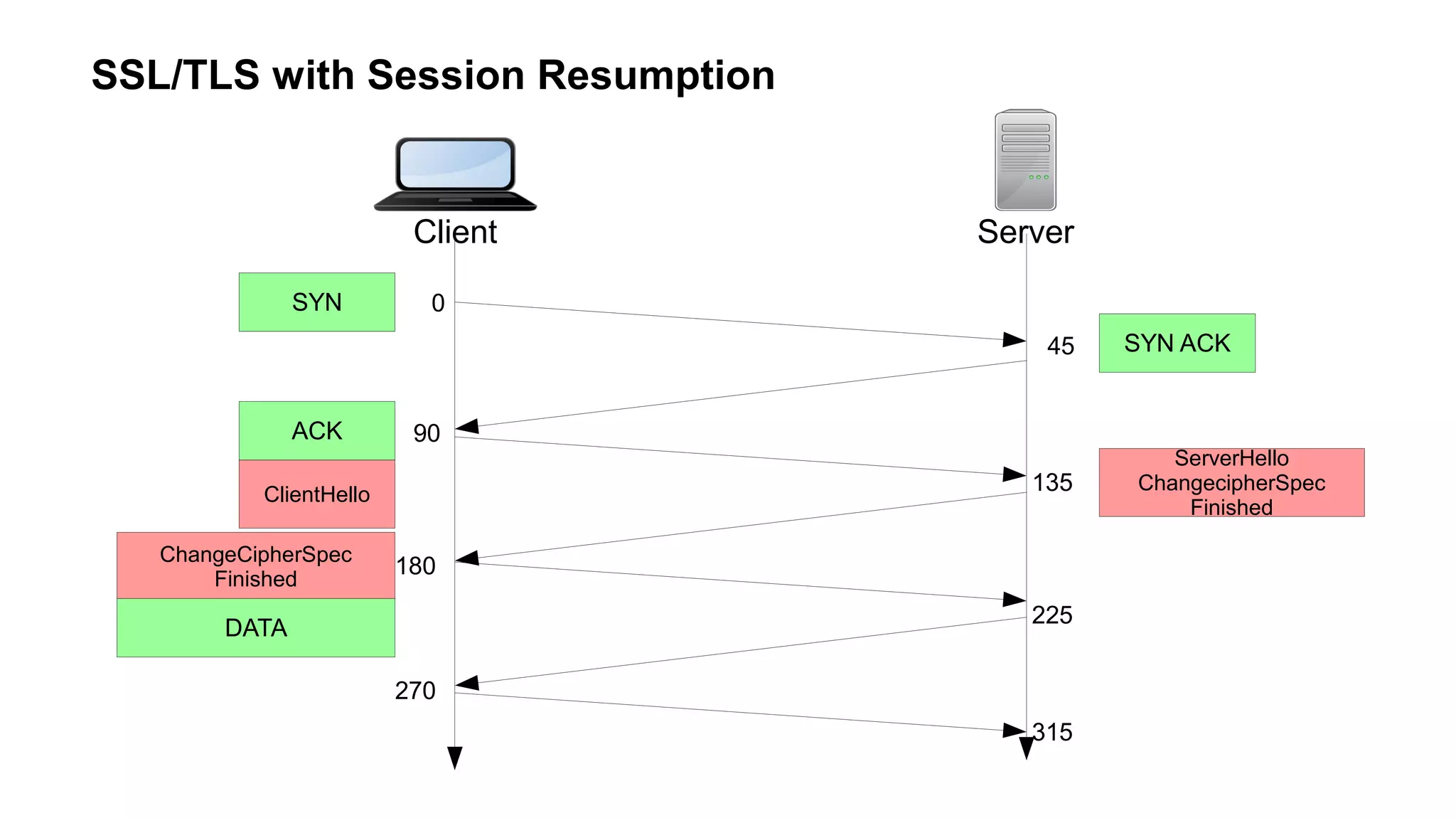 SSL/TLS with Session Resumption

Client

Server

SYN

0

45

SYN ACK

ACK

90

ClientHello

135

ServerHello
ChangecipherSpec
Finished

ChangeCipherSpec
Finished

180

DATA

225

270

315